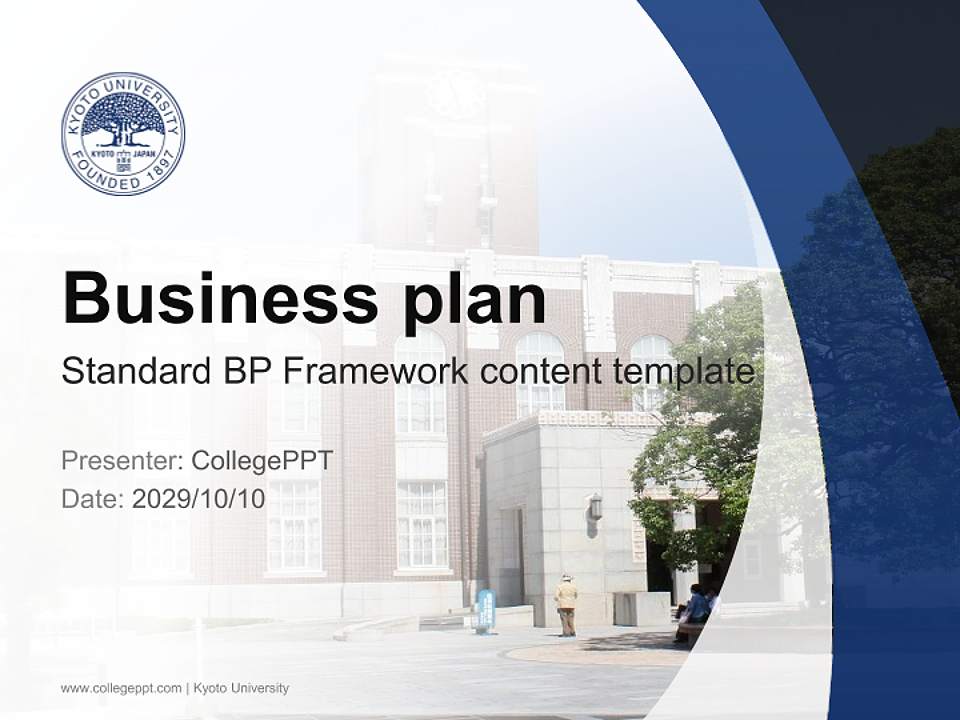 KYOTO UNIVERSITY
KYOTO JAPAN
FOUNDED 1897

Business plan

Standard BP Framework content template

Presenter: CollegePPT
Date: 2029/10/10

www.collegeppt.com | Kyoto University